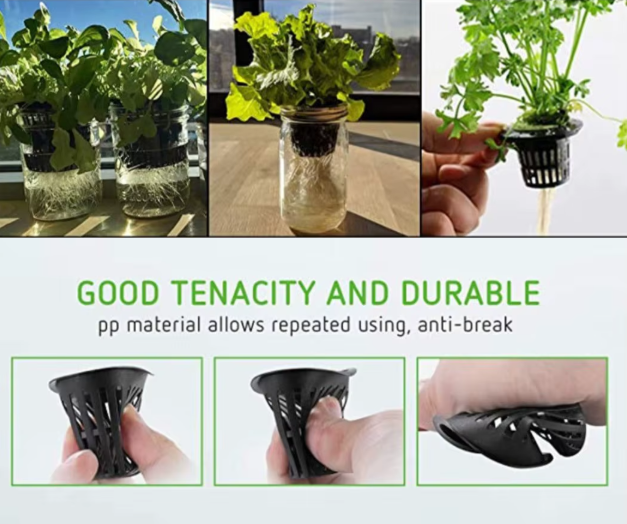 GOOD TENACITY AND DURABLE
pp material allows repeated using, anti-break